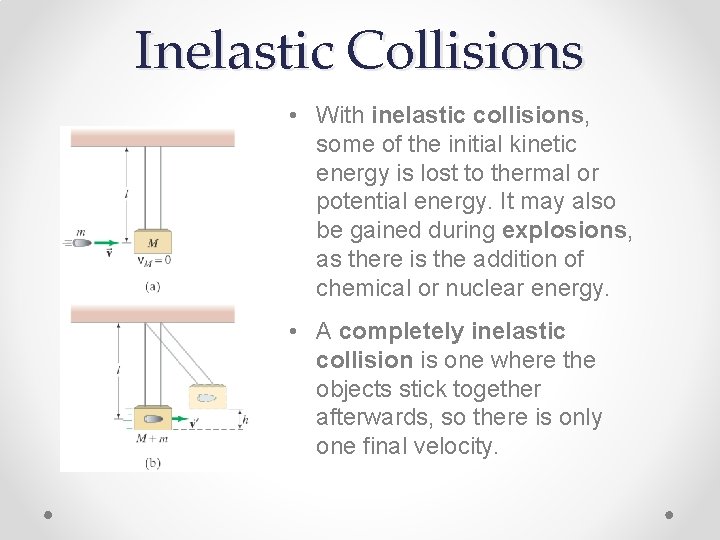 Inelastic Collisions

$l$

$m$

$\vec{v}$

$M$

$v_M = 0$

(a)

$l$

$\vec{v}'$

$h$

$M + m$

(b)

• With inelastic collisions, some of the initial kinetic energy is lost to thermal or potential energy. It may also be gained during explosions, as there is the addition of chemical or nuclear energy.

• A completely inelastic collision is one where the objects stick together afterwards, so there is only one final velocity.